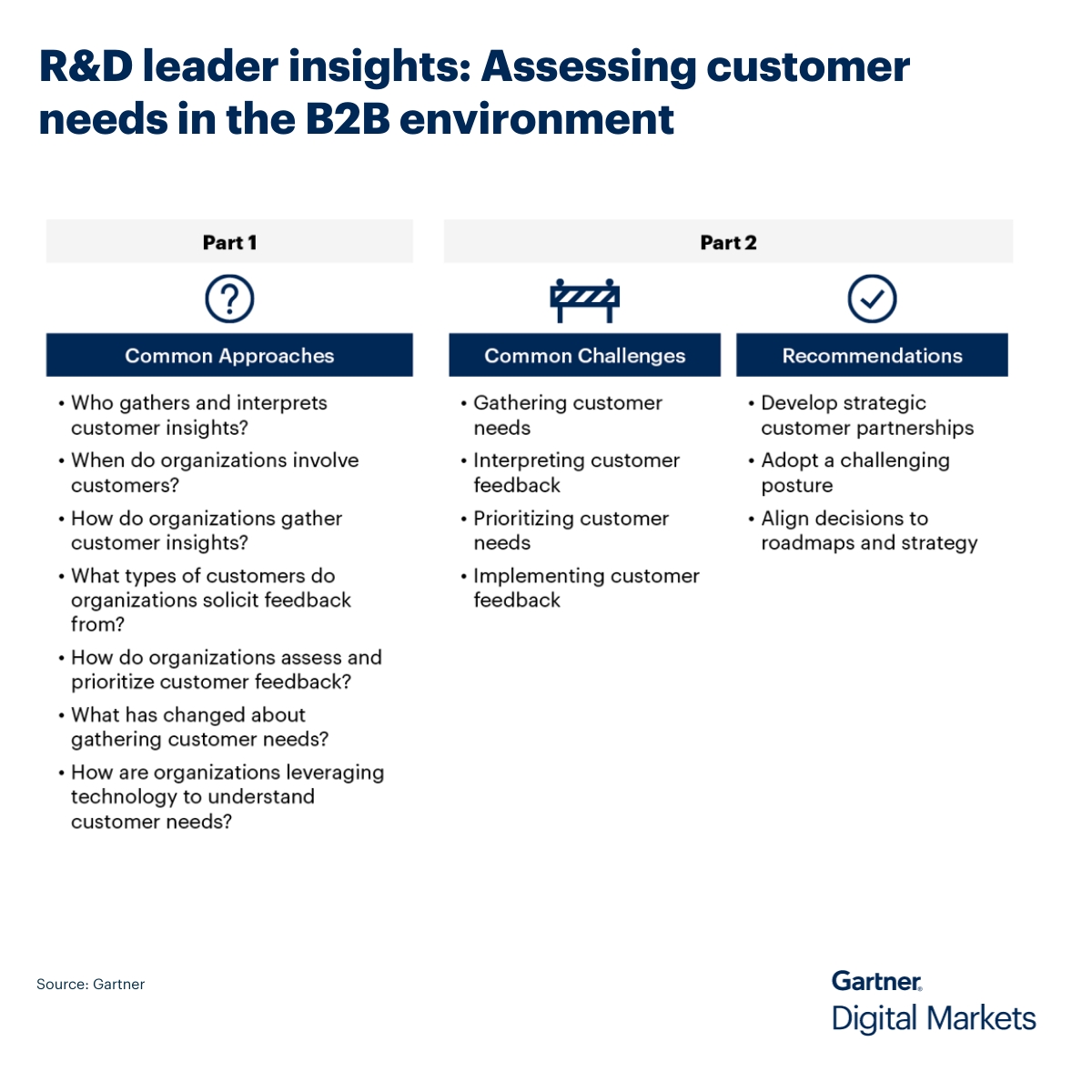 R&D leader insights: Assessing customer needs in the B2B environment

Part 1

Common Approaches

• Who gathers and interprets customer insights?
• When do organizations involve customers?
• How do organizations gather customer insights?
• What types of customers do organizations solicit feedback from?
• How do organizations assess and prioritize customer feedback?
• What has changed about gathering customer needs?
• How are organizations leveraging technology to understand customer needs?

Part 2

Common Challenges

• Gathering customer needs
• Interpreting customer feedback
• Prioritizing customer needs
• Implementing customer feedback

Recommendations

• Develop strategic customer partnerships
• Adopt a challenging posture
• Align decisions to roadmaps and strategy

Source: Gartner

Gartner.
Digital Markets